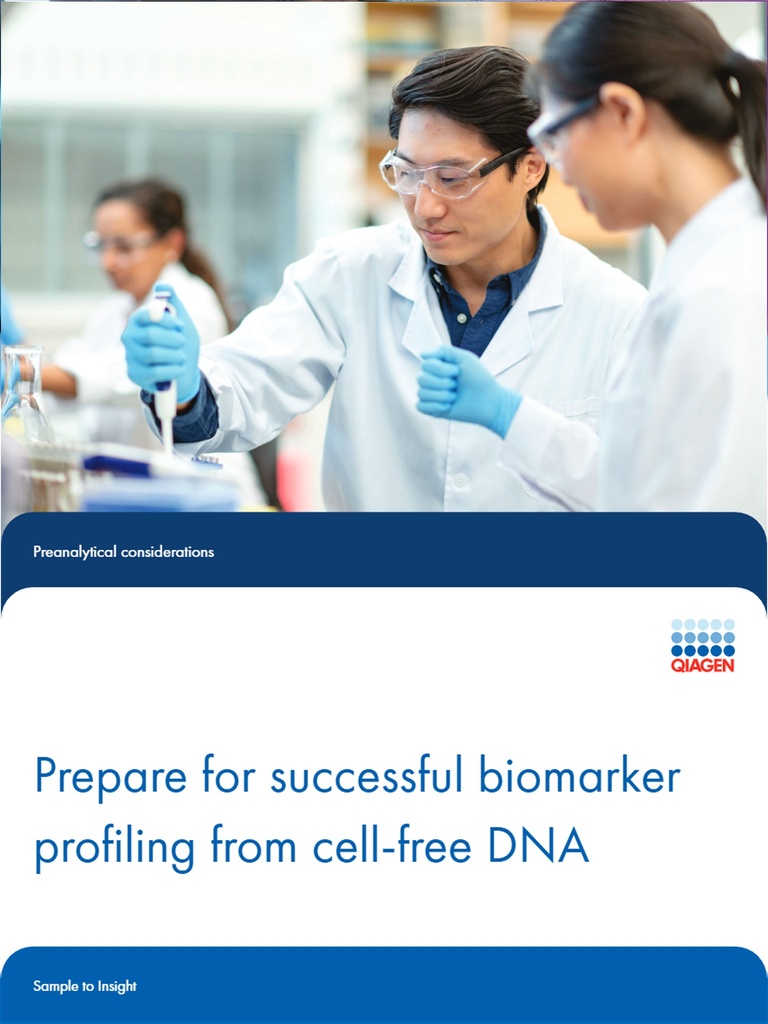 Preanalytical considerations

QIAGEN

Prepare for successful biomarker profiling from cell-free DNA

Sample to Insight